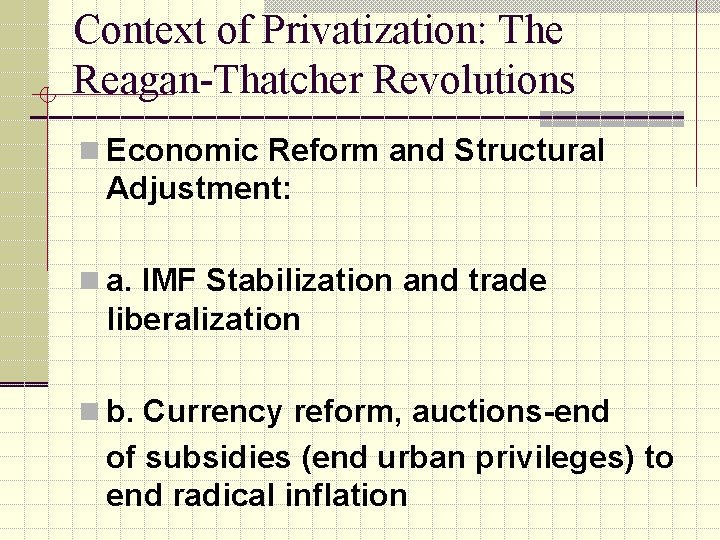 Context of Privatization: The Reagan-Thatcher Revolutions

Economic Reform and Structural Adjustment:

a. IMF Stabilization and trade liberalization

b. Currency reform, auctions-end of subsidies (end urban privileges) to end radical inflation